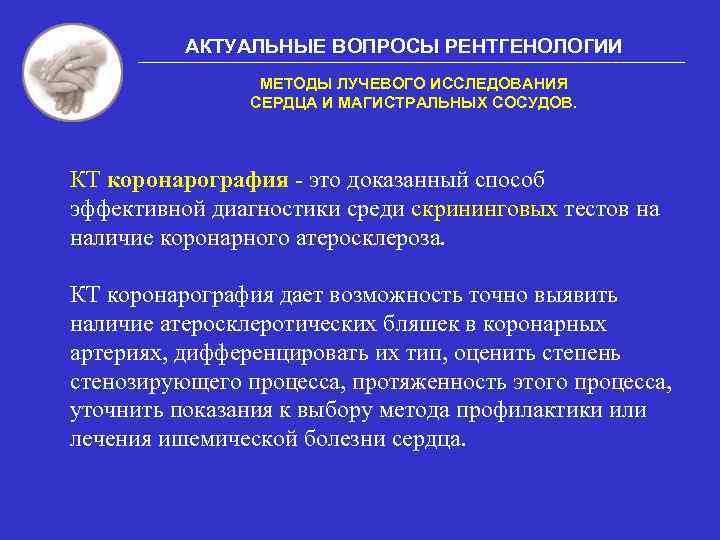 АКТУАЛЬНЫЕ ВОПРОСЫ РЕНТГЕНОЛОГИИ

МЕТОДЫ ЛУЧЕВОГО ИССЛЕДОВАНИЯ СЕРДЦА И МАГИСТРАЛЬНЫХ СОСУДОВ.

КТ коронарография - это доказанный способ эффективной диагностики среди скрининговых тестов на наличие коронарного атеросклероза.

КТ коронарография дает возможность точно выявить наличие атеросклеротических бляшек в коронарных артериях, дифференцировать их тип, оценить степень стенозирующего процесса, протяженность этого процесса, уточнить показания к выбору метода профилактики или лечения ишемической болезни сердца.